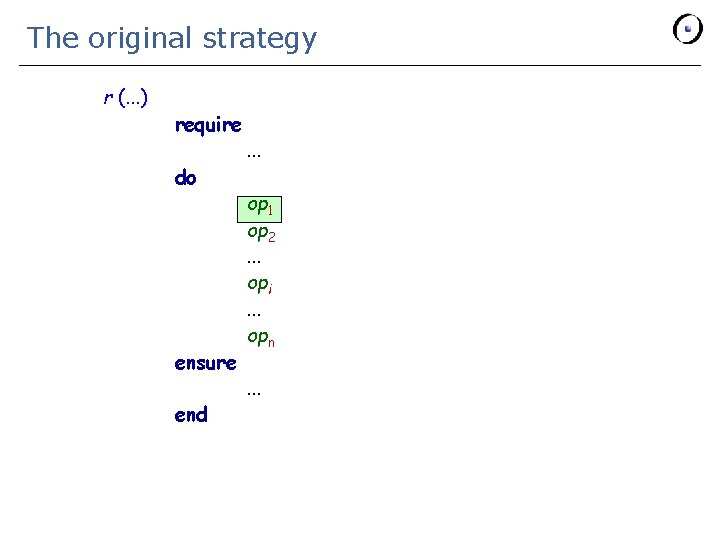 The original strategy

r (...)
require
...
do
$op_1$
$op_2$
...
$op_i$
...
$op_n$
ensure
...
end